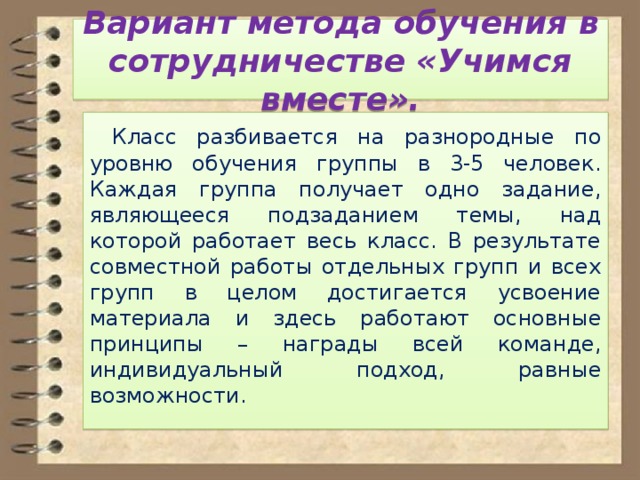 Вариант метода обучения в сотрудничестве «Учимся вместе».

Класс разбивается на разнородные по уровню обучения группы в 3-5 человек. Каждая группа получает одно задание, являющееся подзаданием темы, над которой работает весь класс. В результате совместной работы отдельных групп и всех групп в целом достигается усвоение материала и здесь работают основные принципы – награды всей команде, индивидуальный подход, равные возможности.